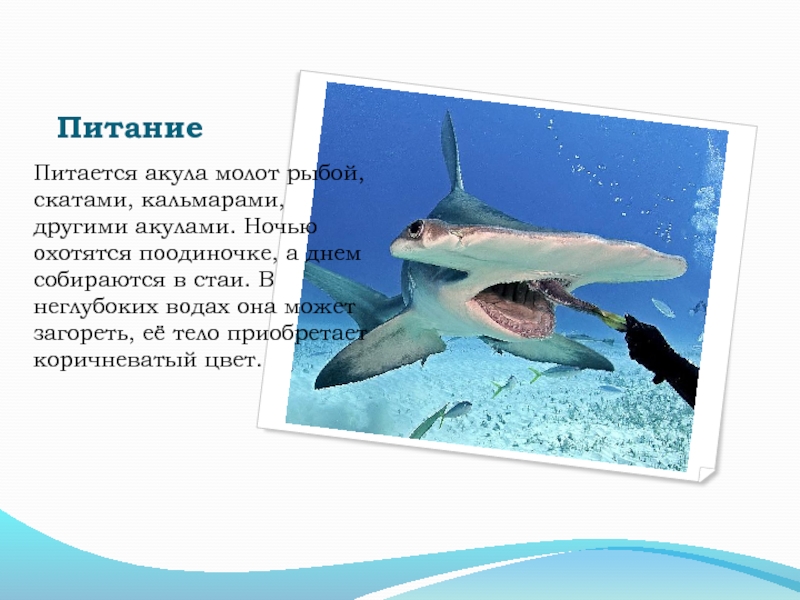 Питание

Питается акула молот рыбой, скатами, кальмарами, другими акулами. Ночью охотятся поодиночке, а днем собираются в стаи. В неглубоких водах она может загореть, её тело приобретает коричневатый цвет.